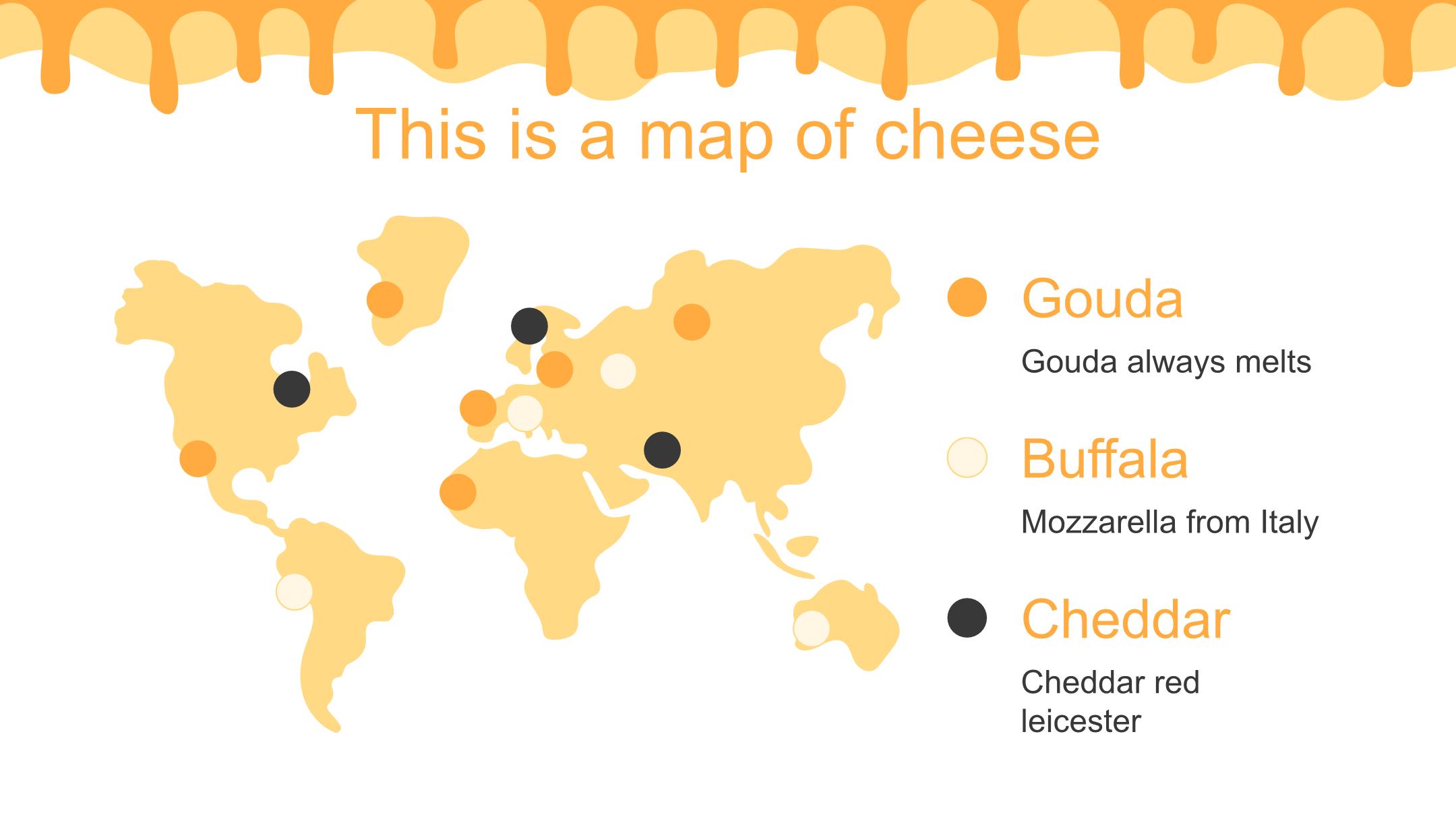 This is a map of cheese

Gouda

Gouda always melts

Buffala

Mozzarella from Italy

Cheddar

Cheddar red leicester